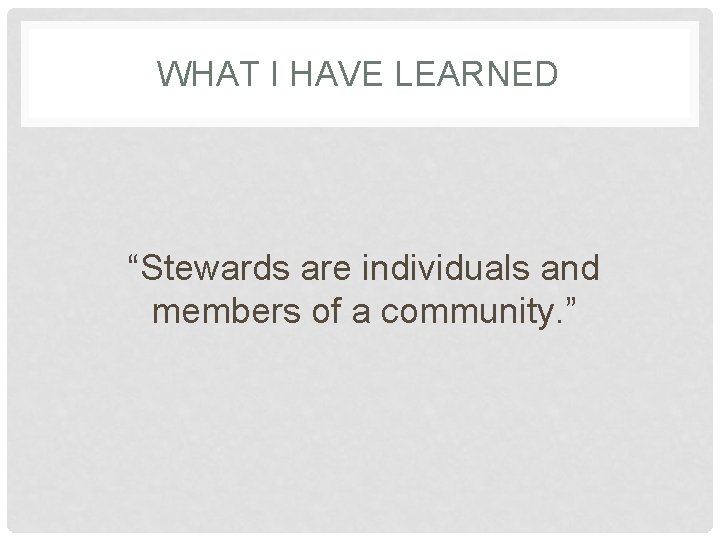 WHAT I HAVE LEARNED

“Stewards are individuals and members of a community.”